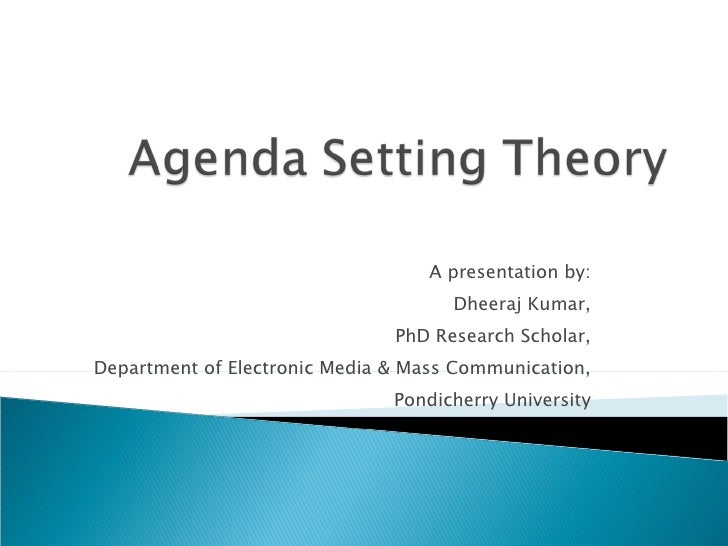 Agenda Setting Theory

A presentation by:
Dheeraj Kumar,
PhD Research Scholar,
Department of Electronic Media & Mass Communication,
Pondicherry University